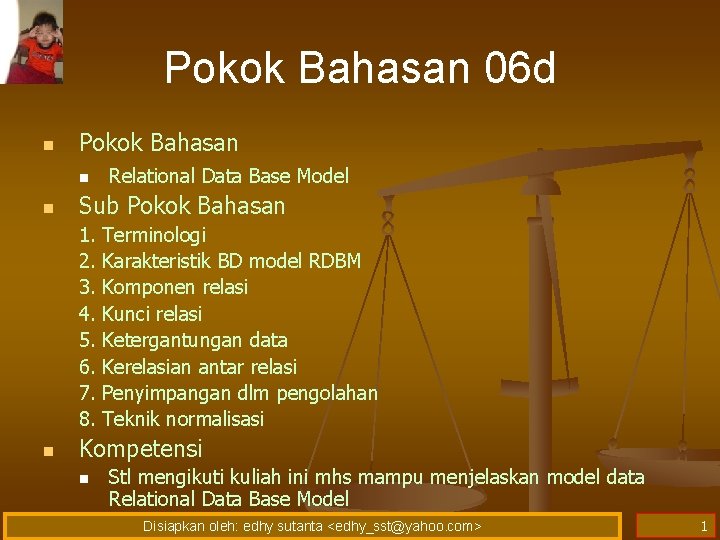 Pokok Bahasan 06d

Pokok Bahasan

Relational Data Base Model

Sub Pokok Bahasan

1. Terminologi
2. Karakteristik BD model RDBM
3. Komponen relasi
4. Kunci relasi
5. Ketergantungan data
6. Kerelasian antar relasi
7. Penyimpangan dlm pengolahan
8. Teknik normalisasi

Kompetensi

Stl mengikuti kuliah ini mhs mampu menjelaskan model data Relational Data Base Model

Disiapkan oleh: edhy sutanta <edhy_sst@yahoo.com>

1